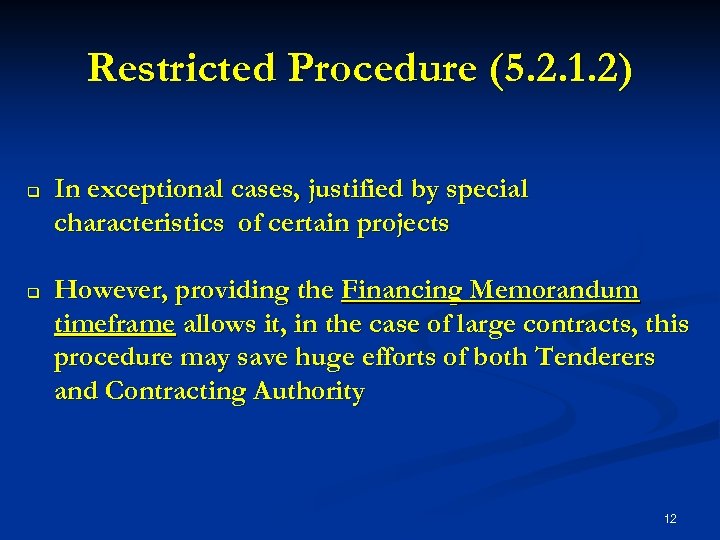 Restricted Procedure (5.2.1.2)

In exceptional cases, justified by special characteristics of certain projects

However, providing the Financing Memorandum timeframe allows it, in the case of large contracts, this procedure may save huge efforts of both Tenderers and Contracting Authority

12